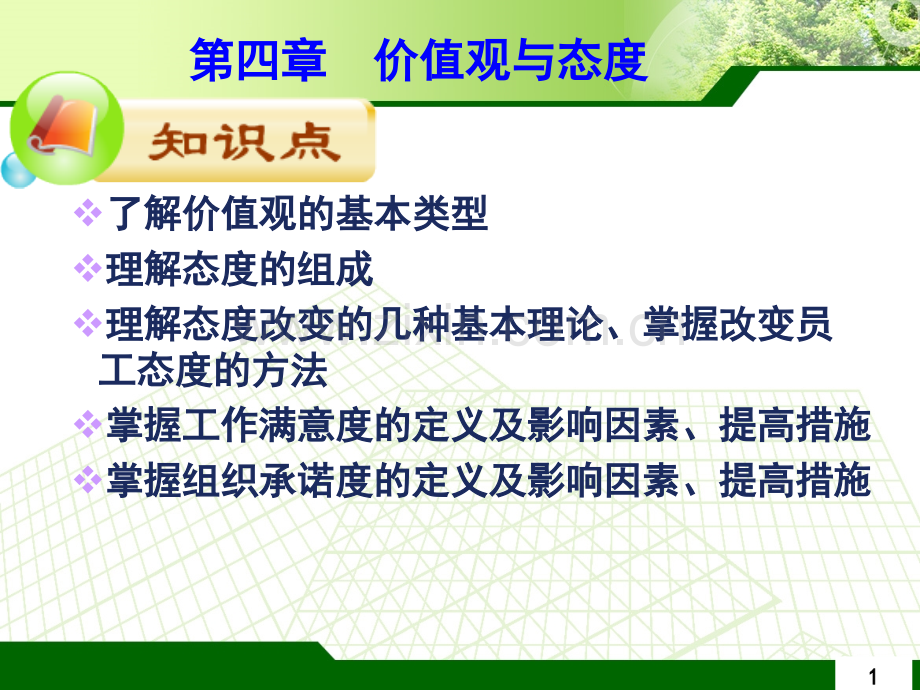 第四章　价值观与态度

知识点

❖了解价值观的基本类型

❖理解态度的组成

❖理解态度改变的几种基本理论、掌握改变员工态度的方法

❖掌握工作满意度的定义及影响因素、提高措施

❖掌握组织承诺度的定义及影响因素、提高措施

1